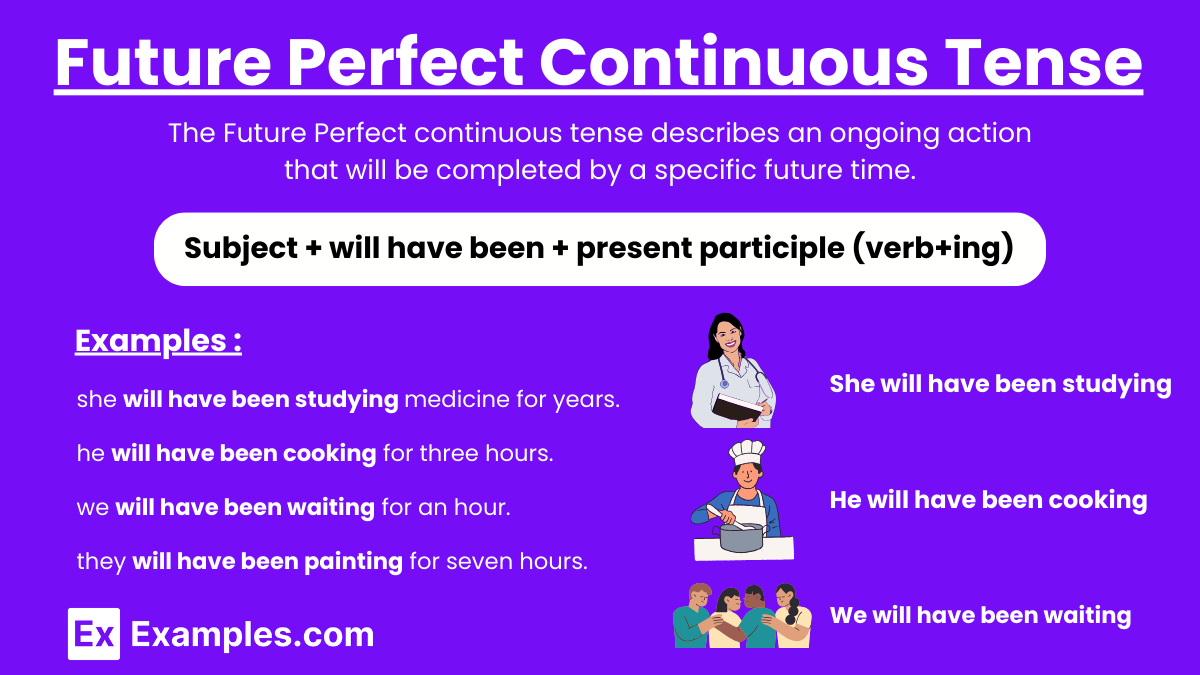 Future Perfect Continuous Tense

The Future Perfect continuous tense describes an ongoing action that will be completed by a specific future time.

Subject + will have been + present participle (verb+ing)

Examples :

she will have been studying medicine for years.

he will have been cooking for three hours.

we will have been waiting for an hour.

they will have been painting for seven hours.

She will have been studying

He will have been cooking

We will have been waiting

Ex Examples.com